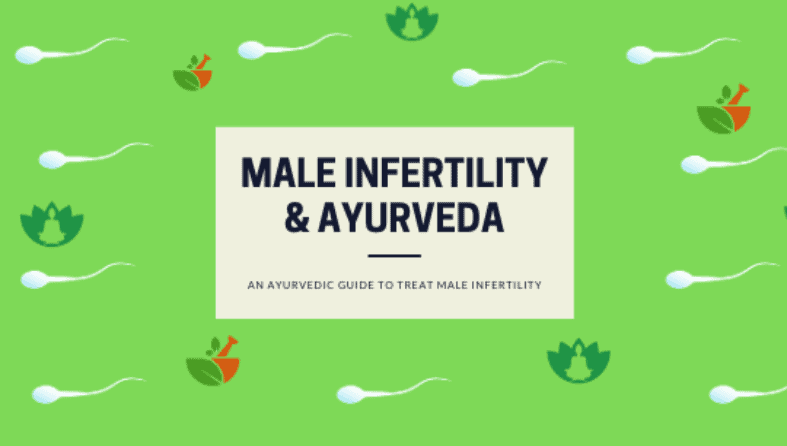 MALE INFERTILITY & AYURVEDA

AN AYURVEDIC GUIDE TO TREAT MALE INFERTILITY